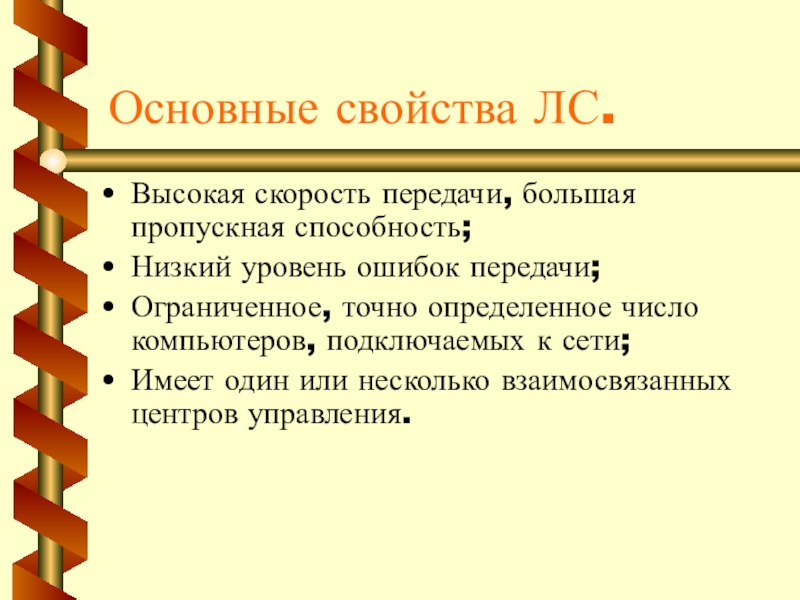 Основные свойства ЛС.

• Высокая скорость передачи, большая пропускная способность;
• Низкий уровень ошибок передачи;
• Ограниченное, точно определенное число компьютеров, подключаемых к сети;
• Имеет один или несколько взаимосвязанных центров управления.